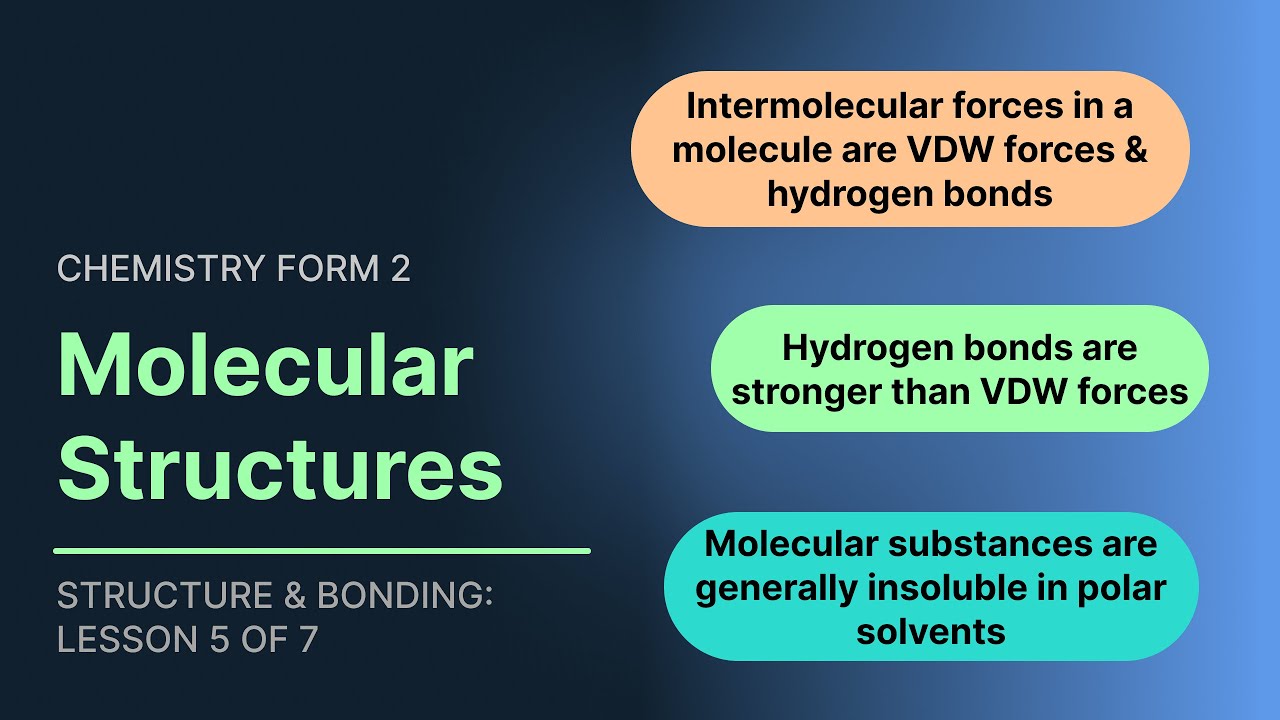 CHEMISTRY FORM 2

Molecular Structures

STRUCTURE & BONDING: LESSON 5 OF 7

Intermolecular forces in a molecule are VDW forces & hydrogen bonds

Hydrogen bonds are stronger than VDW forces

Molecular substances are generally insoluble in polar solvents